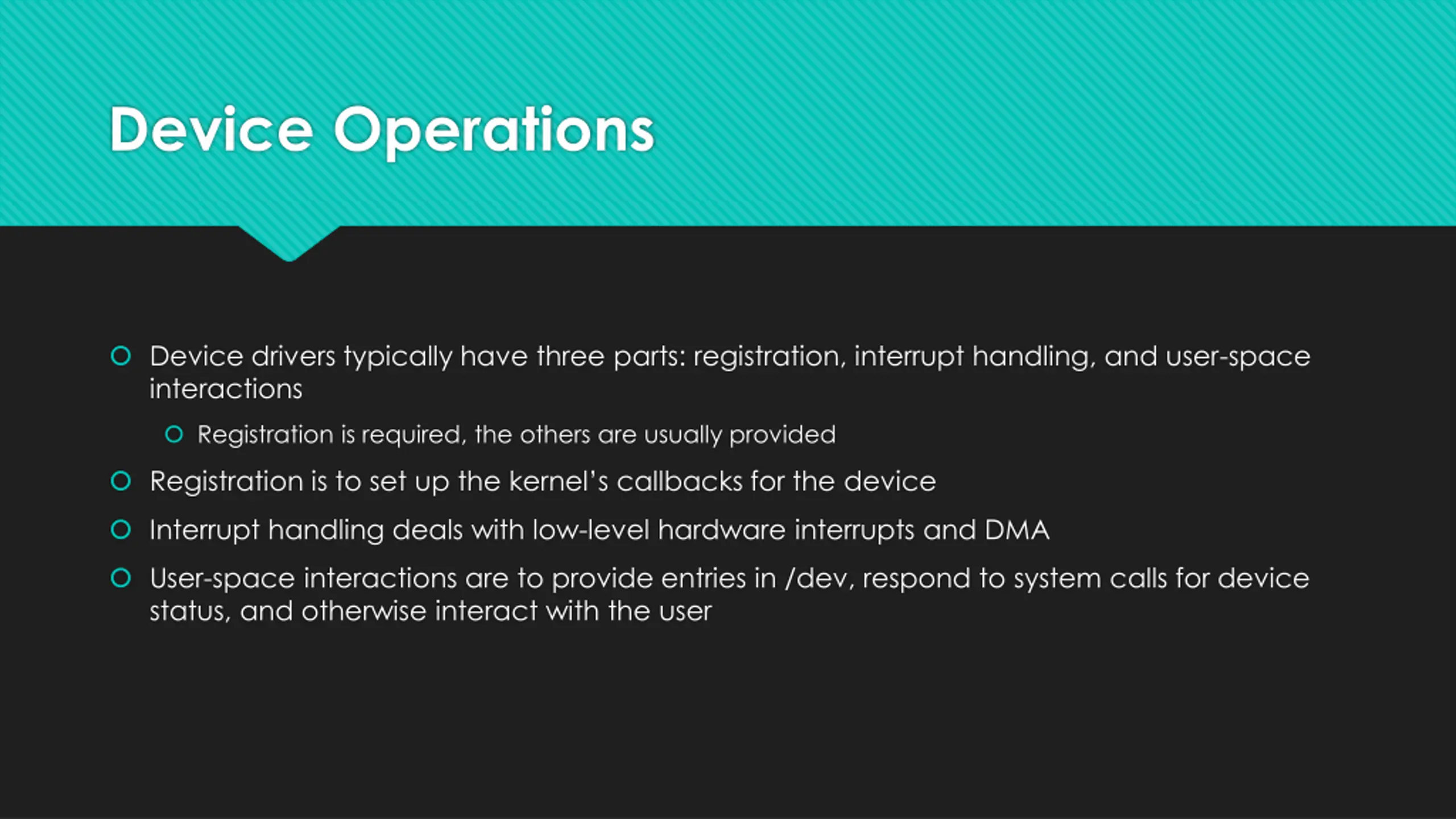 Device Operations

Device drivers typically have three parts: registration, interrupt handling, and user-space interactions

Registration is required, the others are usually provided

Registration is to set up the kernel's callbacks for the device

Interrupt handling deals with low-level hardware interrupts and DMA

User-space interactions are to provide entries in /dev, respond to system calls for device status, and otherwise interact with the user